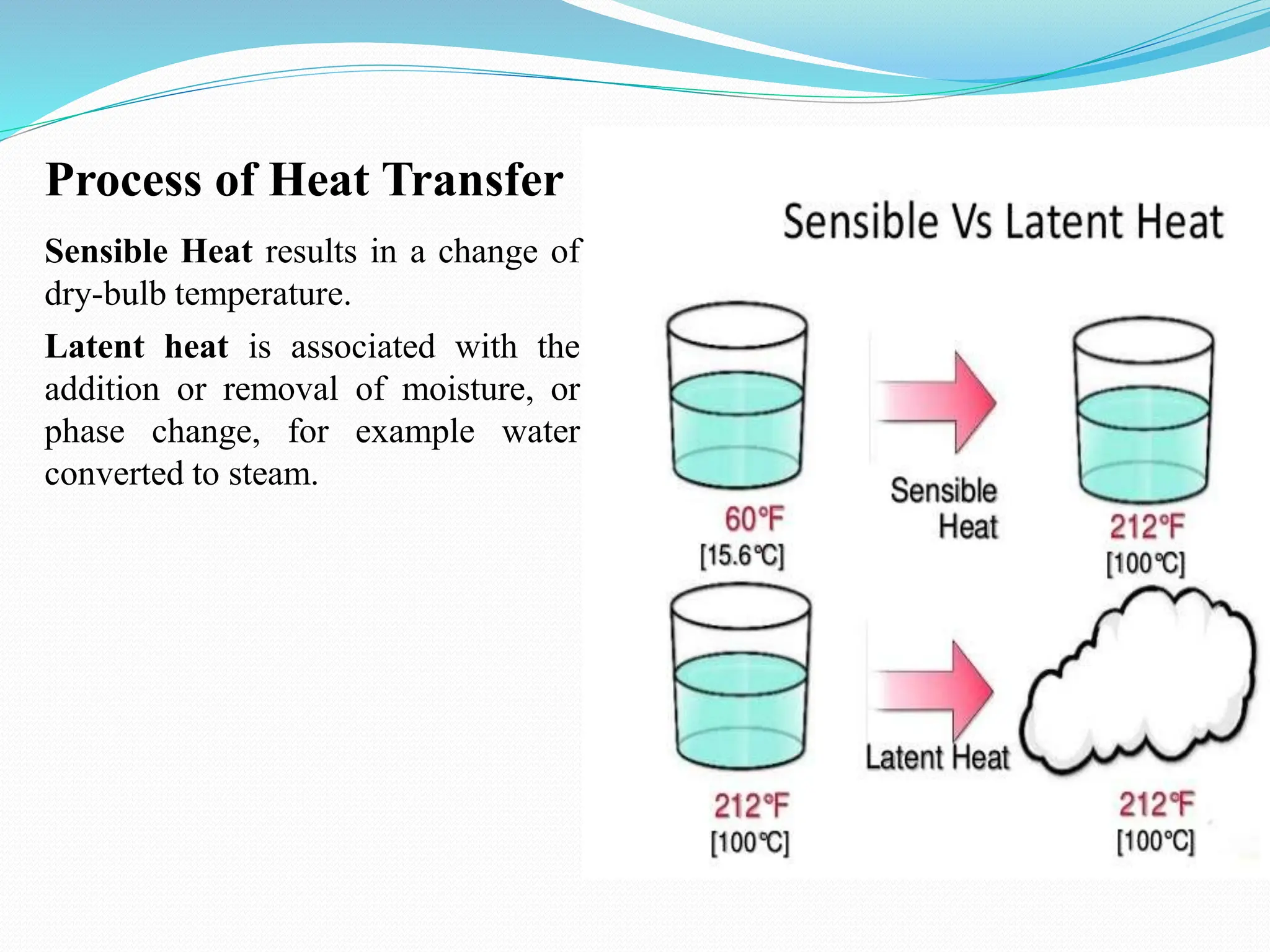 Process of Heat Transfer

Sensible Heat results in a change of dry-bulb temperature.

Latent heat is associated with the addition or removal of moisture, or phase change, for example water converted to steam.

Sensible Vs Latent Heat

60°F
[15.6°C]

Sensible Heat

212°F
[100°C]

212°F
[100°C]

Latent Heat

212°F
[100°C]